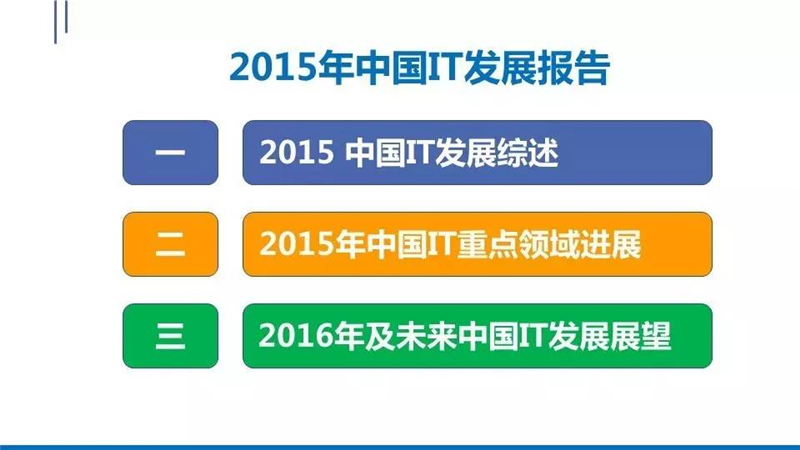 2015年中国IT发展报告

一 2015 中国IT发展综述

二 2015年中国IT重点领域进展

三 2016年及未来中国IT发展展望